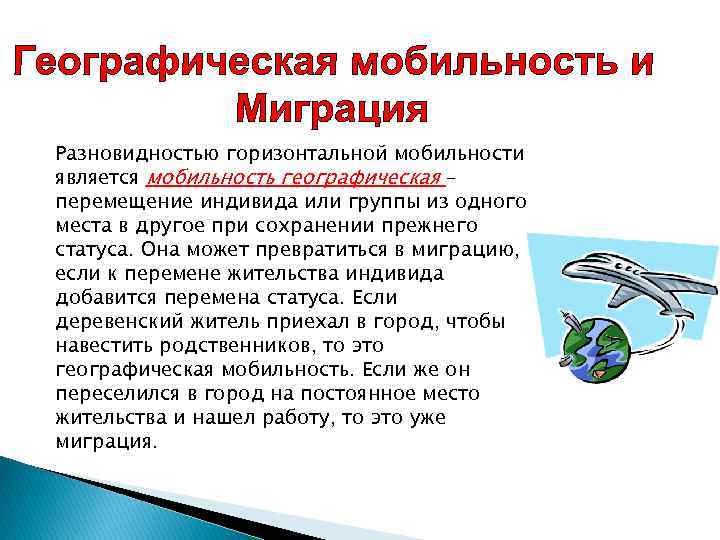 Географическая мобильность и Миграция

Разновидностью горизонтальной мобильности является мобильность географическая – перемещение индивида или группы из одного места в другое при сохранении прежнего статуса. Она может превратиться в миграцию, если к перемене жительства индивида добавится перемена статуса. Если деревенский житель приехал в город, чтобы навестить родственников, то это географическая мобильность. Если же он переселился в город на постоянное место жительства и нашел работу, то это уже миграция.